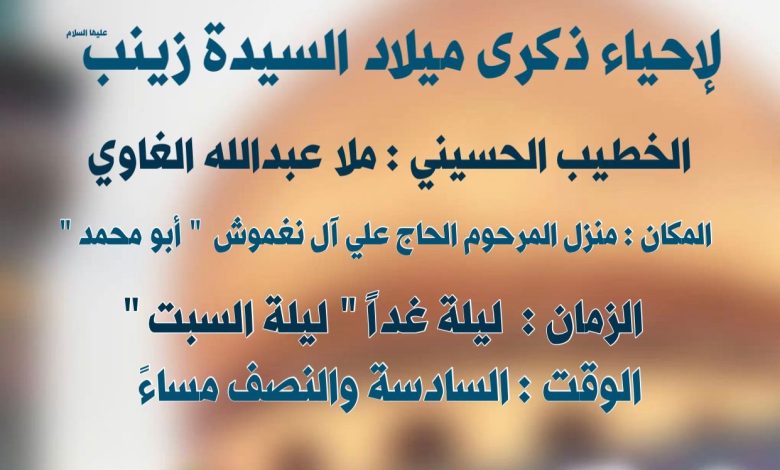 لإحياء ذكرى ميلاد السيدة زينب عليها السلام

الخطيب الحسيني : ملا عبدالله الغاوي

المكان : منزل المرحوم الحاج علي آل نغموش " أبو محمد "

الزمان : ليلة غداً " ليلة السبت "

الوقت : السادسة والنصف مساءً